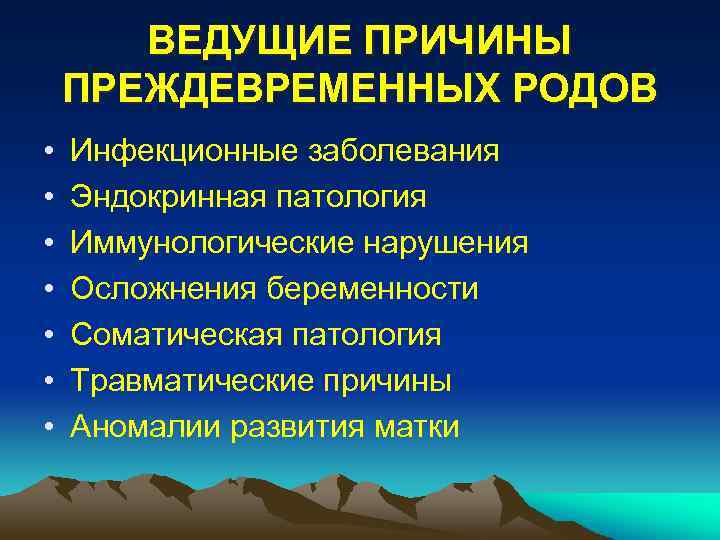 ВЕДУЩИЕ ПРИЧИНЫ ПРЕЖДЕВРЕМЕННЫХ РОДОВ

• Инфекционные заболевания
• Эндокринная патология
• Иммунологические нарушения
• Осложнения беременности
• Соматическая патология
• Травматические причины
• Аномалии развития матки